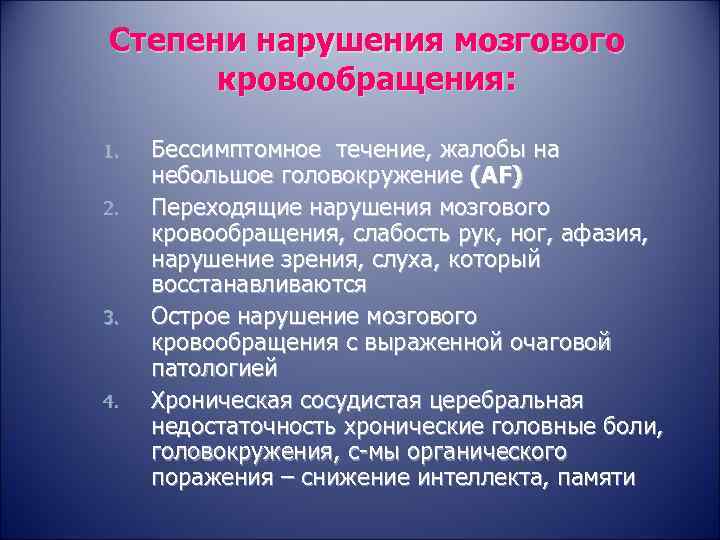 Степени нарушения мозгового кровообращения:

1. Бессимптомное течение, жалобы на небольшое головокружение (AF)
2. Переходящие нарушения мозгового кровообращения, слабость рук, ног, афазия, нарушение зрения, слуха, который восстанавливаются
3. Острое нарушение мозгового кровообращения с выраженной очаговой патологией
4. Хроническая сосудистая церебральная недостаточность хронические головные боли, головокружения, с-мы органического поражения – снижение интеллекта, памяти